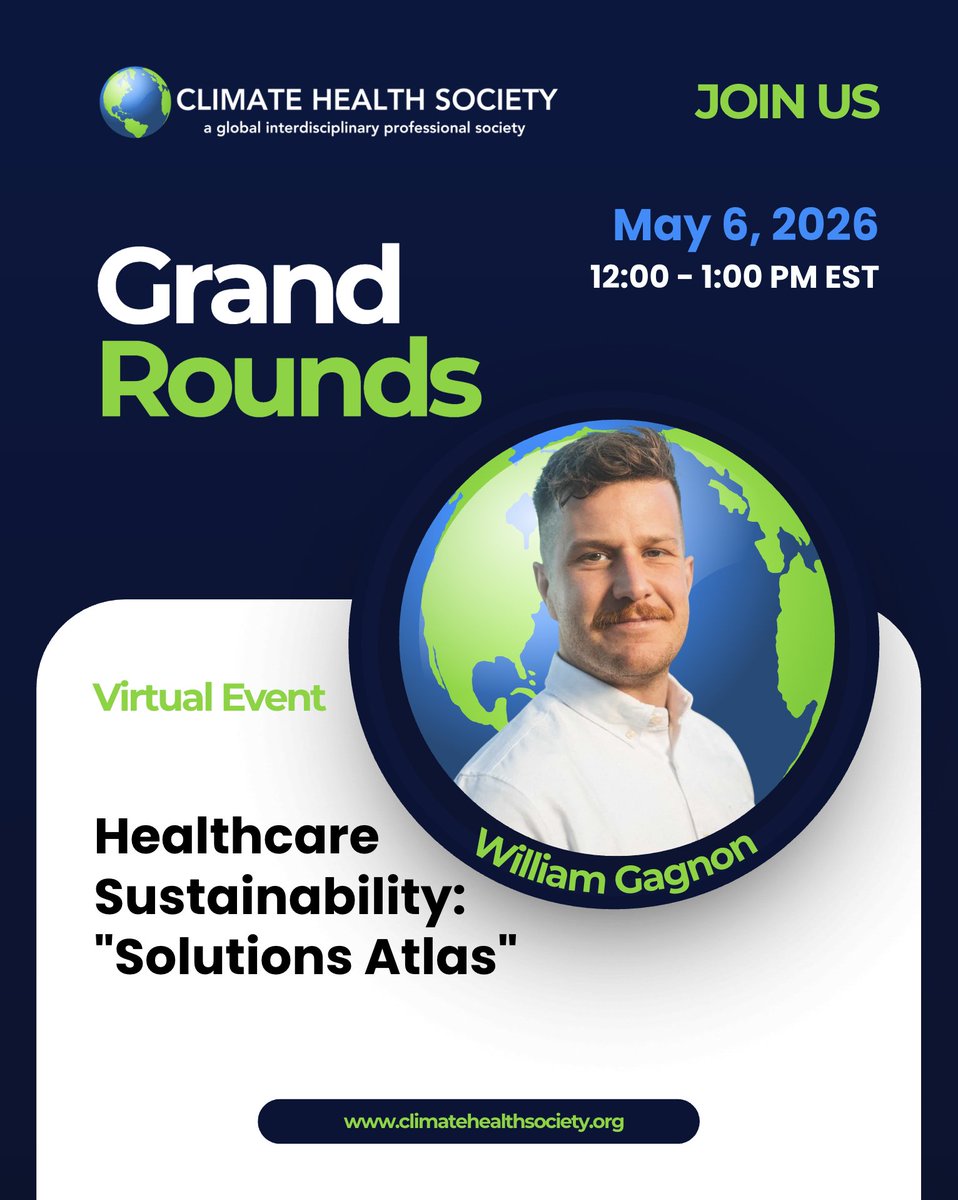 CLIMATE HEALTH SOCIETY
a global interdisciplinary professional society

JOIN US

May 6, 2026
12:00 - 1:00 PM EST

Grand Rounds

Virtual Event

William Gagnon

Healthcare Sustainability: "Solutions Atlas"

www.climatehealthsociety.org